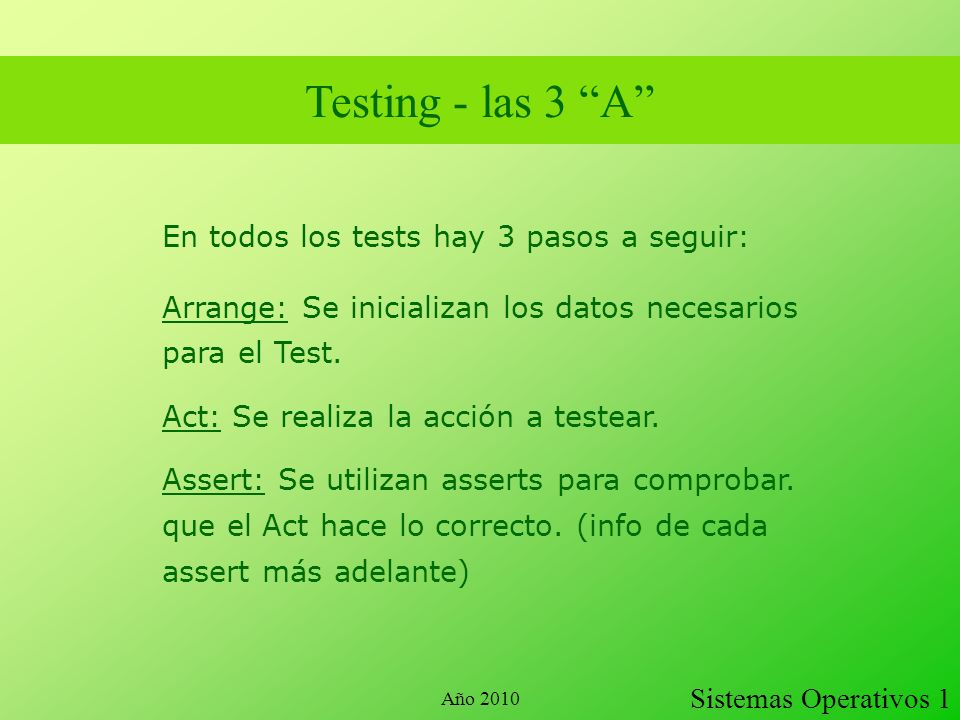 Testing - las 3 “A”

En todos los tests hay 3 pasos a seguir:

Arrange: Se inicializan los datos necesarios para el Test.

Act: Se realiza la acción a testear.

Assert: Se utilizan asserts para comprobar. que el Act hace lo correcto. (info de cada assert más adelante)

Año 2010

Sistemas Operativos 1